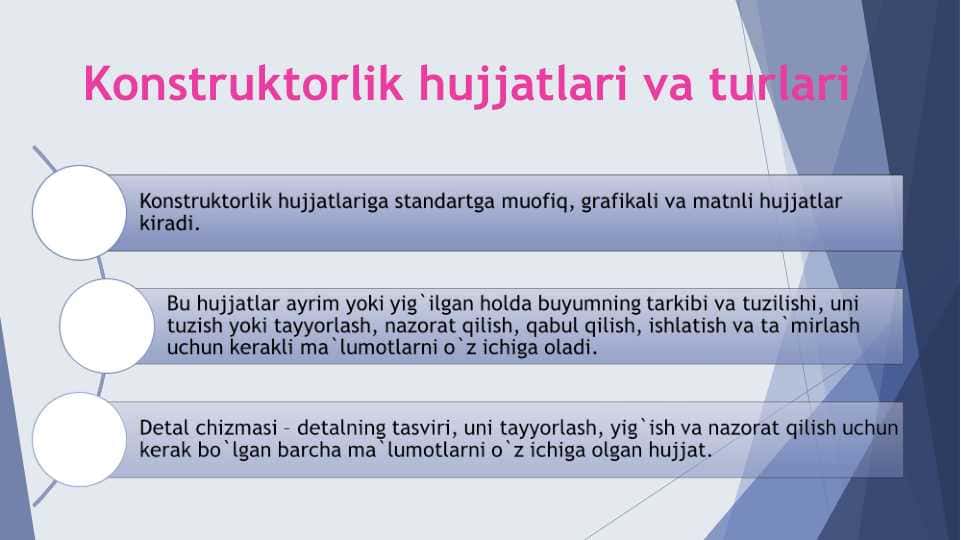 Konstruktorlik hujjatlari va turlari

Konstruktorlik hujjatlariga standartga muofiq, grafikali va matnli hujjatlar kiradi.

Bu hujjatlar ayrim yoki yig`ilgan holda buyumning tarkibi va tuzilishi, uni tuzish yoki tayyorlash, nazorat qilish, qabul qilish, ishlatish va ta`mirlash uchun kerakli ma`lumotlarni o`z ichiga oladi.

Detal chizmasi – detalning tasviri, uni tayyorlash, yig`ish va nazorat qilish uchun kerak bo`lgan barcha ma`lumotlarni o`z ichiga olgan hujjat.